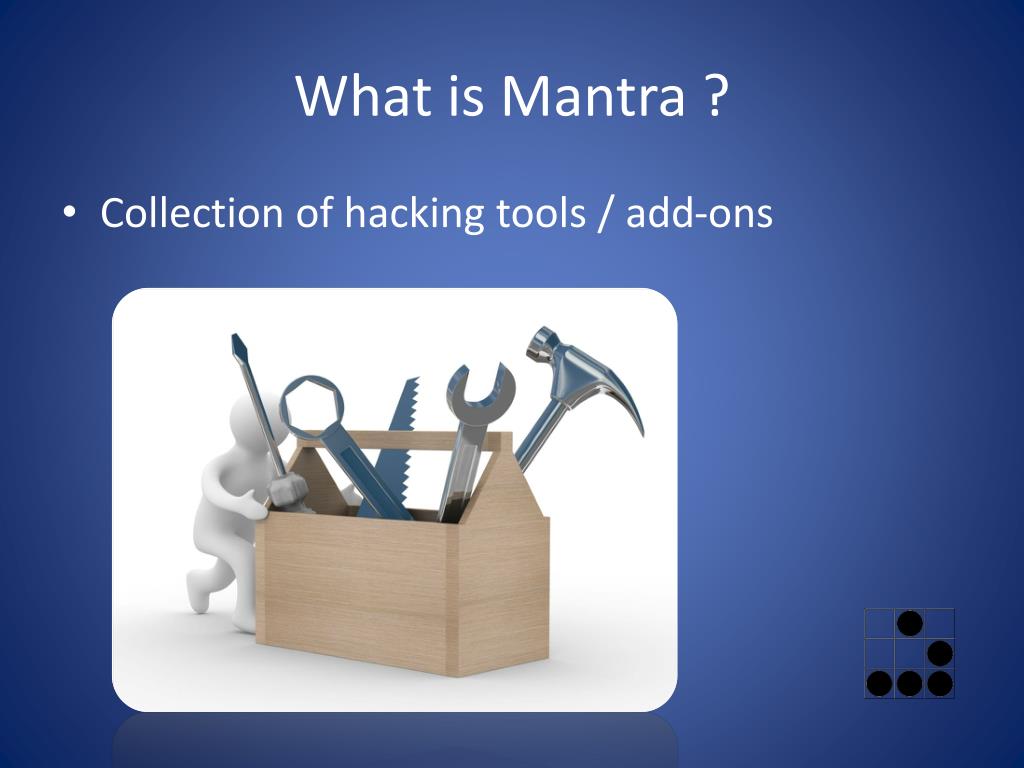 What is Mantra ?

• Collection of hacking tools / add-ons